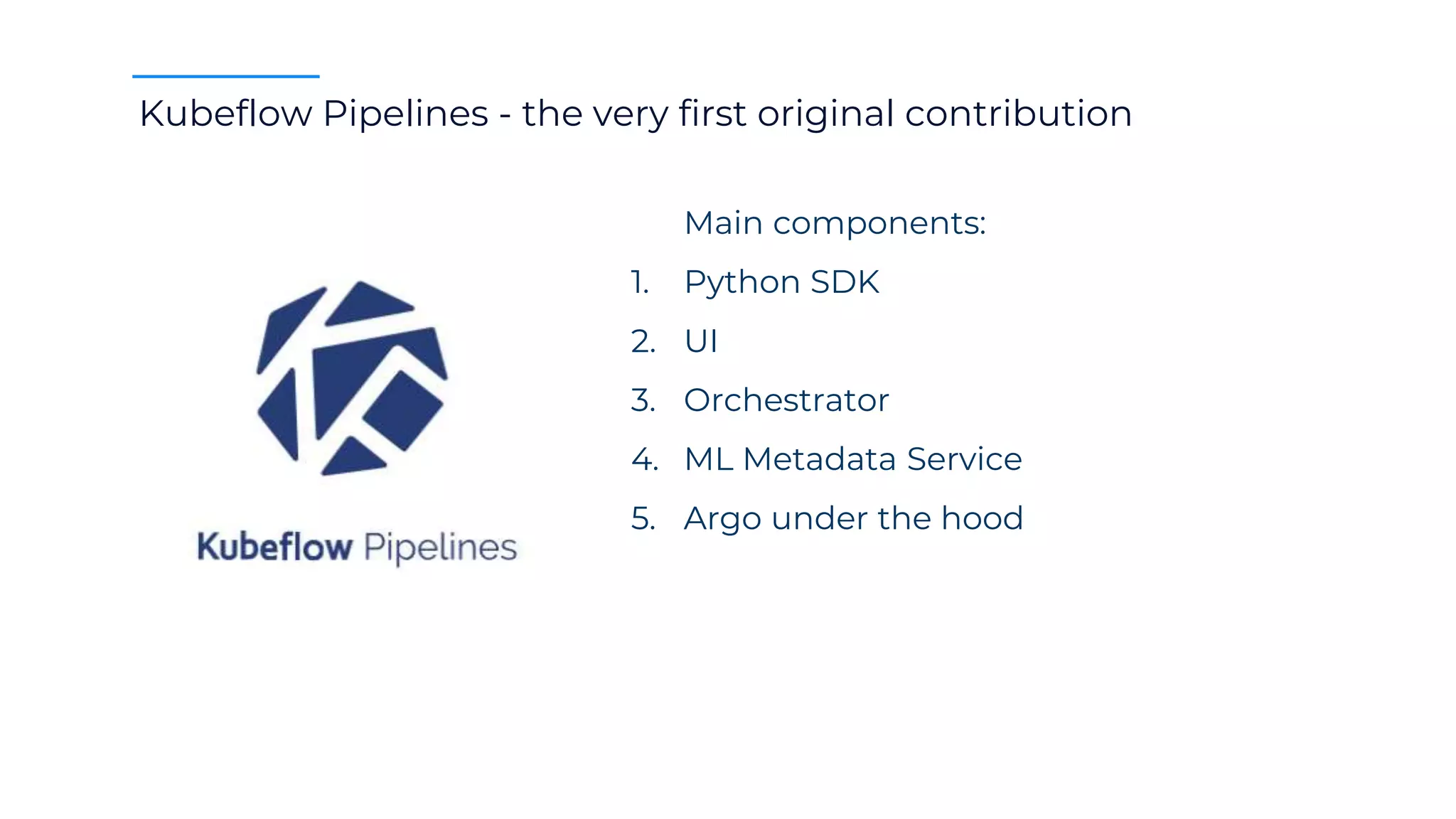 Kubeflow Pipelines - the very first original contribution

Kubeflow Pipelines

Main components:

1. Python SDK
2. UI
3. Orchestrator
4. ML Metadata Service
5. Argo under the hood